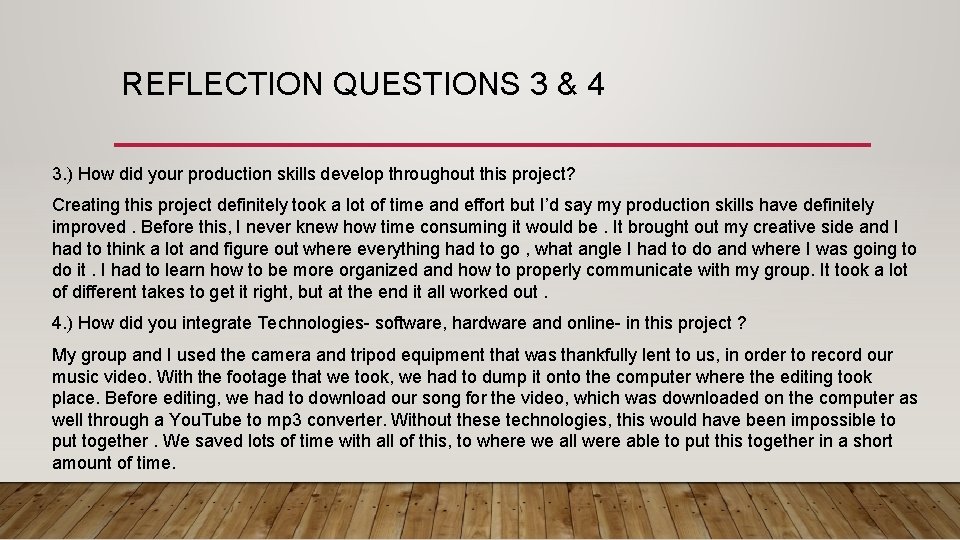 REFLECTION QUESTIONS 3 & 4

3.) How did your production skills develop throughout this project?

Creating this project definitely took a lot of time and effort but I'd say my production skills have definitely improved . Before this, I never knew how time consuming it would be . It brought out my creative side and I had to think a lot and figure out where everything had to go , what angle I had to do and where I was going to do it . I had to learn how to be more organized and how to properly communicate with my group. It took a lot of different takes to get it right, but at the end it all worked out .

4.) How did you integrate Technologies- software, hardware and online- in this project ?

My group and I used the camera and tripod equipment that was thankfully lent to us, in order to record our music video. With the footage that we took, we had to dump it onto the computer where the editing took place. Before editing, we had to download our song for the video, which was downloaded on the computer as well through a YouTube to mp3 converter. Without these technologies, this would have been impossible to put together . We saved lots of time with all of this, to where we all were able to put this together in a short amount of time.